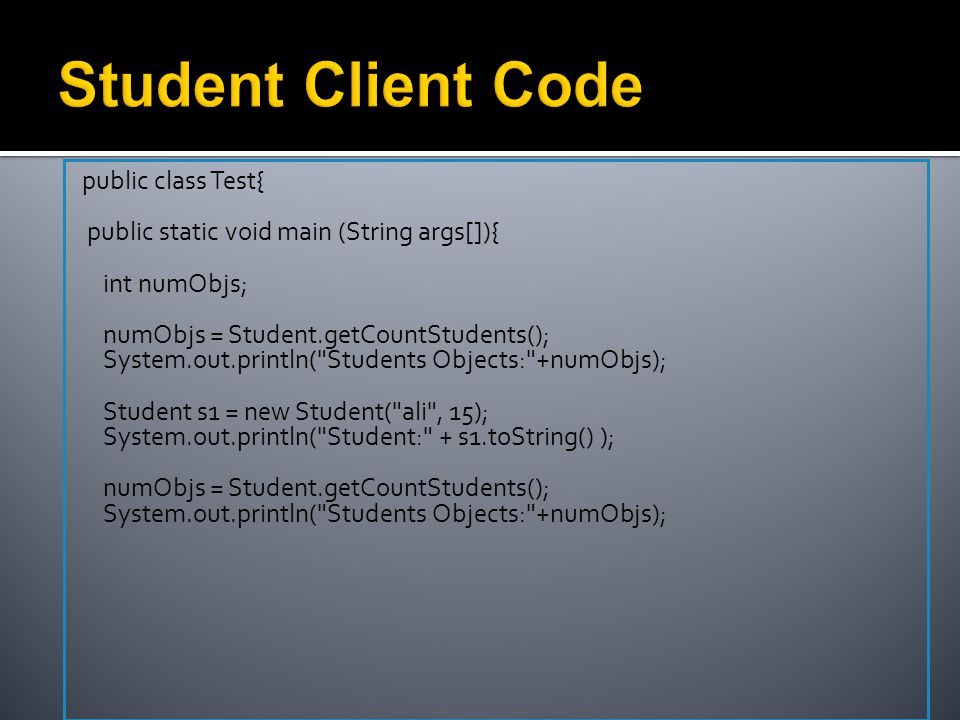 Student Client Code

public class Test{

public static void main (String args[]){

int numObjs;

numObjs = Student.getCountStudents();
System.out.println("Students Objects:"+numObjs);

Student s1 = new Student("ali", 15);
System.out.println("Student:" + s1.toString() );

numObjs = Student.getCountStudents();
System.out.println("Students Objects:"+numObjs);